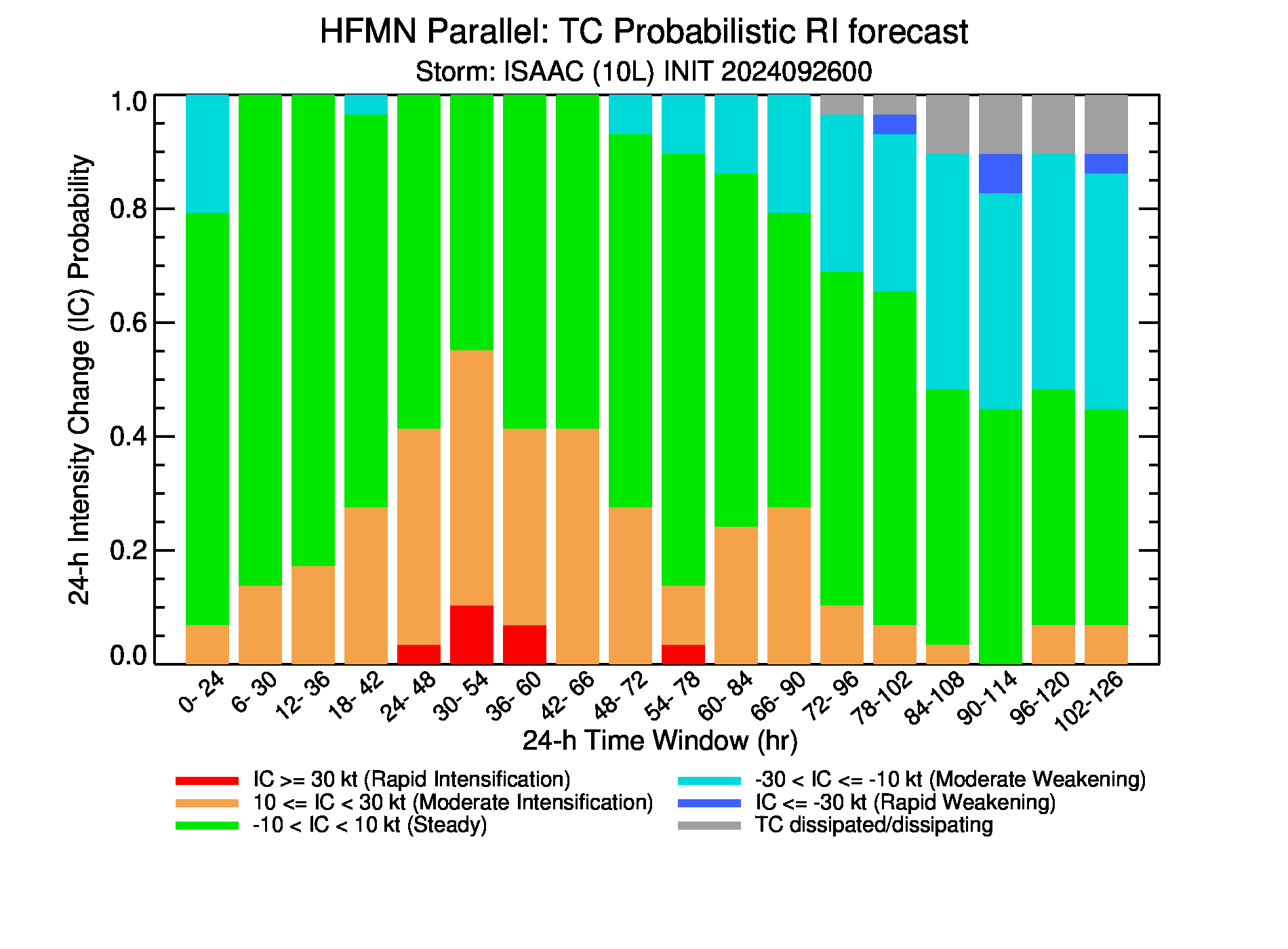 HFMN Parallel: TC Probabilistic RI forecast
Storm: ISAAC (10L) INIT 2024092600

24-h Intensity Change (IC) Probability

1.0
0.8
0.6
0.4
0.2
0.0

0- 24
6- 30
12- 36
18- 42
24- 48
30- 54
36- 60
42- 66
48- 72
54- 78
60- 84
66- 90
72- 96
78-102
84-108
90-114
96-120
102-126

24-h Time Window (hr)

IC >= 30 kt (Rapid Intensification)
10 <= IC < 30 kt (Moderate Intensification)
-10 < IC < 10 kt (Steady)
-30 < IC <= -10 kt (Moderate Weakening)
IC <= -30 kt (Rapid Weakening)
TC dissipated/dissipating